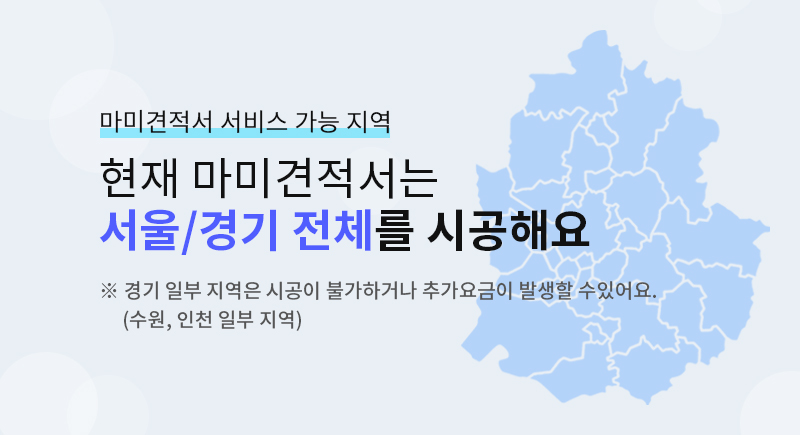 마미견적서 서비스 가능 지역

현재 마미견적서는
서울/경기 전체를 시공해요

※ 경기 일부 지역은 시공이 불가하거나 추가요금이 발생할 수있어요.
(수원, 인천 일부 지역)